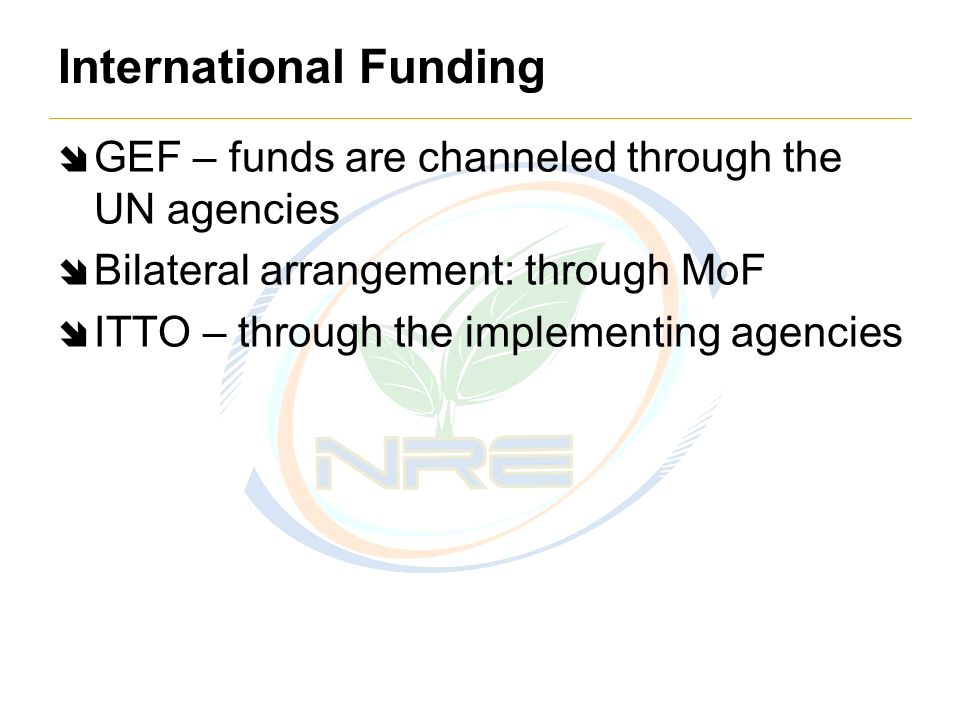 International Funding

GEF – funds are channeled through the UN agencies

Bilateral arrangement: through MoF

ITTO – through the implementing agencies

NRE